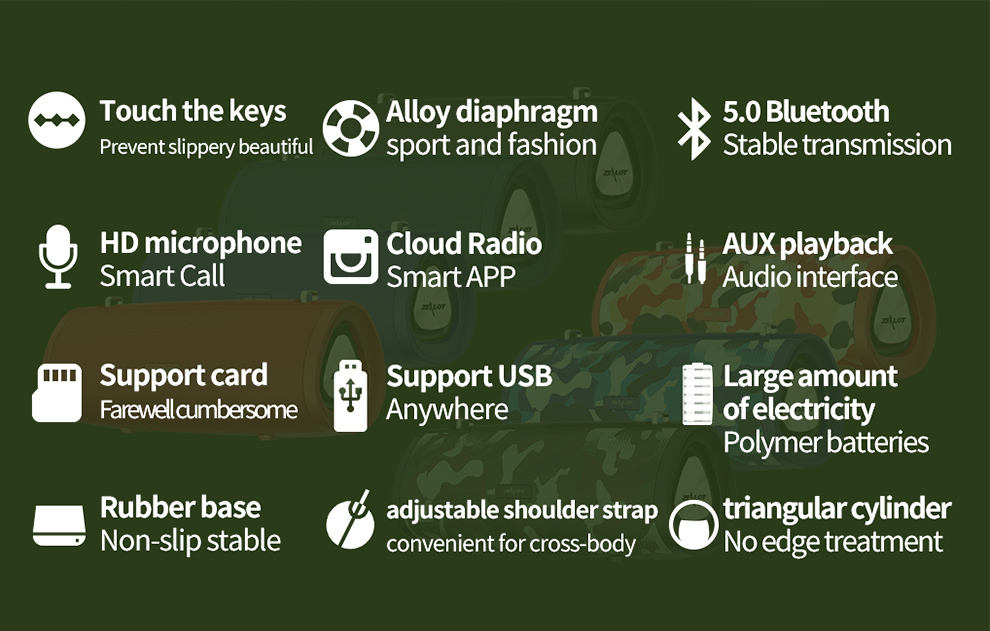 Touch the keys
Prevent slippery beautiful

Alloy diaphragm
sport and fashion

5.0 Bluetooth
Stable transmission

HD microphone
Smart Call

Cloud Radio
Smart APP

AUX playback
Audio interface

Support card
Farewell cumbersome

Support USB
Anywhere

Large amount of electricity
Polymer batteries

Rubber base
Non-slip stable

adjustable shoulder strap
convenient for cross-body

triangular cylinder
No edge treatment